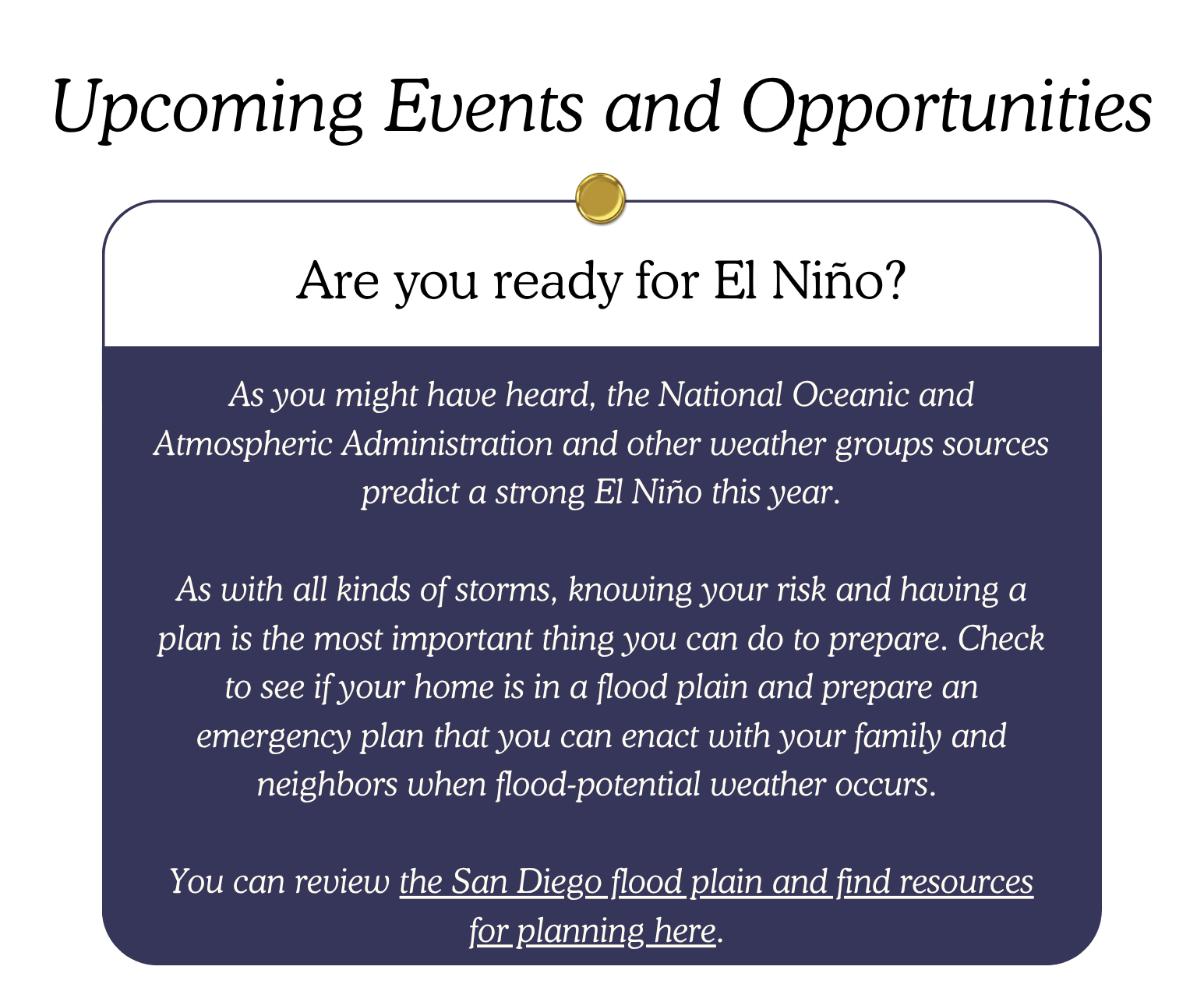 Upcoming Events and Opportunities

Are you ready for El Niño?

As you might have heard, the National Oceanic and Atmospheric Administration and other weather groups sources predict a strong El Niño this year.

As with all kinds of storms, knowing your risk and having a plan is the most important thing you can do to prepare. Check to see if your home is in a flood plain and prepare an emergency plan that you can enact with your family and neighbors when flood-potential weather occurs.

You can review the San Diego flood plain and find resources for planning here.